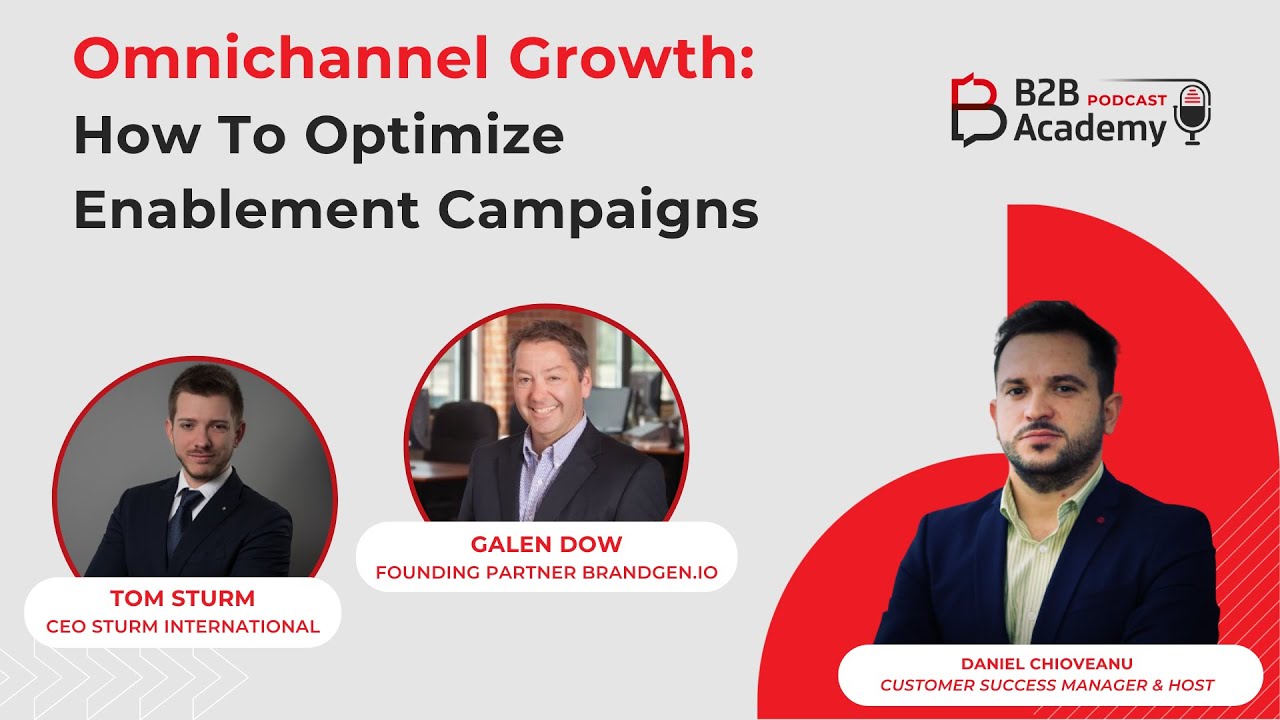 Omnichannel Growth:
How To Optimize Enablement Campaigns

B2B PODCAST
Academy

TOM STURM
CEO STURM INTERNATIONAL

GALEN DOW
FOUNDING PARTNER BRANDGEN.IO

DANIEL CHIOVEANU
CUSTOMER SUCCESS MANAGER & HOST